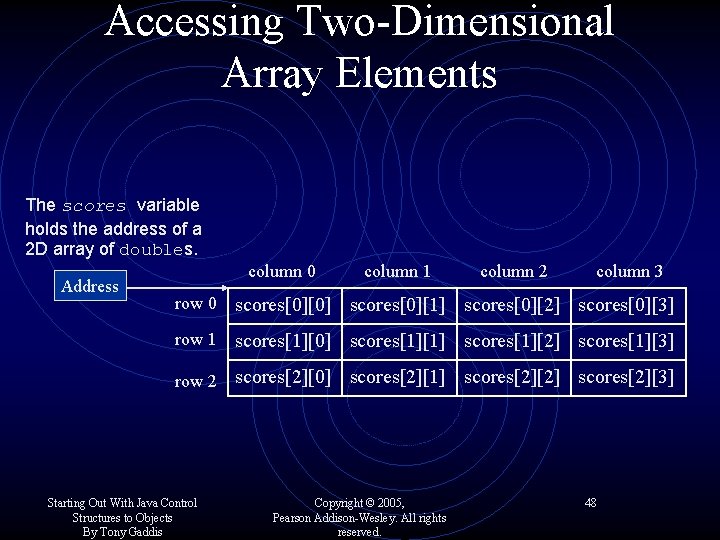 Accessing Two-Dimensional Array Elements

The scores variable holds the address of a 2D array of doubles.

Address

| | column 0 | column 1 | column 2 | column 3 |
|---|---|---|---|---|
| row 0 | scores[0][0] | scores[0][1] | scores[0][2] | scores[0][3] |
| row 1 | scores[1][0] | scores[1][1] | scores[1][2] | scores[1][3] |
| row 2 | scores[2][0] | scores[2][1] | scores[2][2] | scores[2][3] |

Starting Out With Java Control Structures to Objects
By Tony Gaddis

Copyright © 2005, Pearson Addison-Wesley. All rights reserved.

48